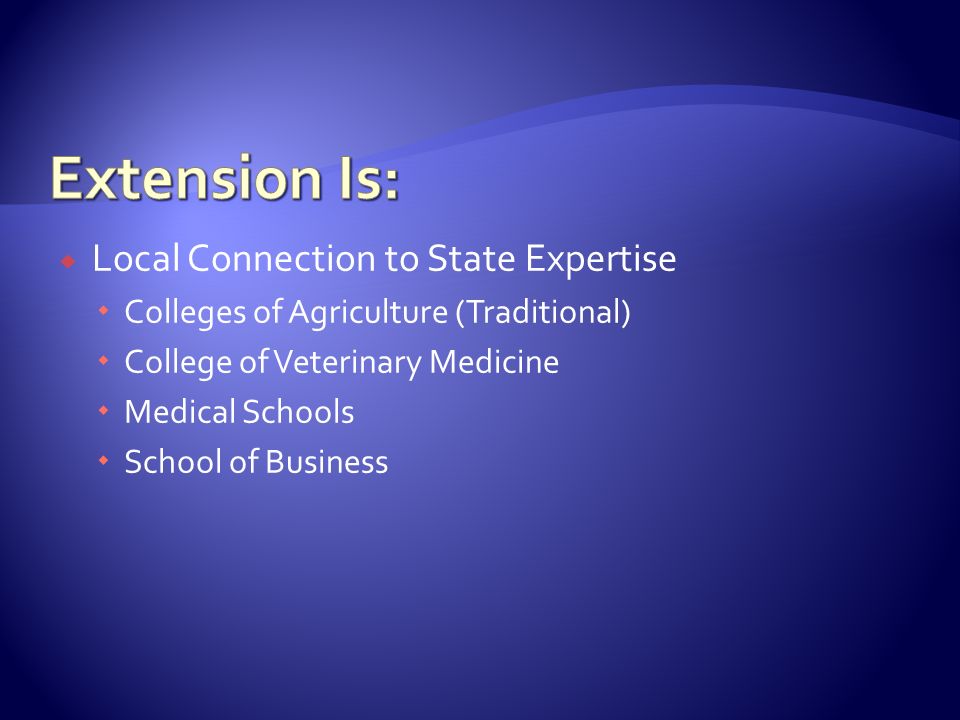 Extension Is:

Local Connection to State Expertise

Colleges of Agriculture (Traditional)

College of Veterinary Medicine

Medical Schools

School of Business